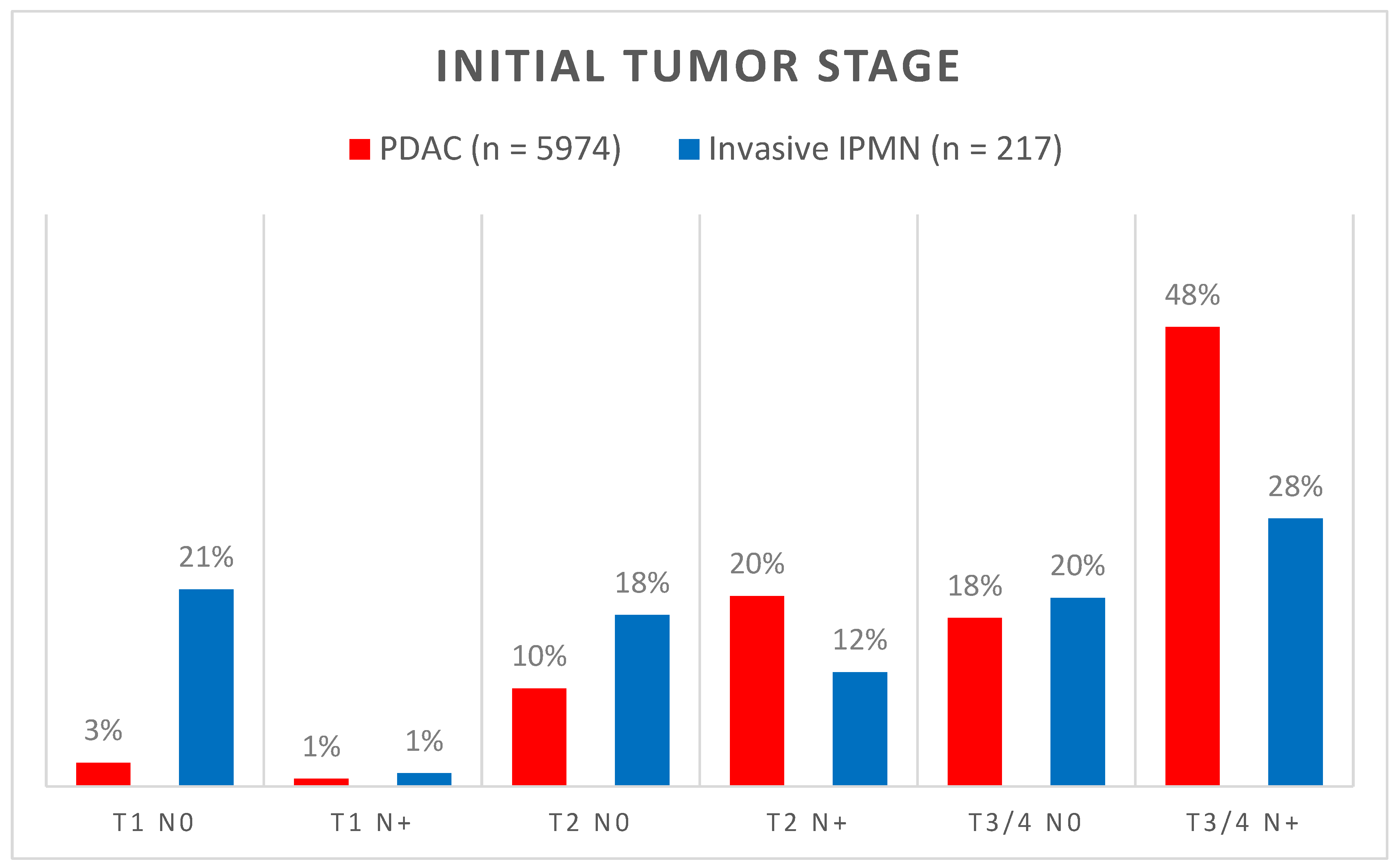 INITIAL TUMOR STAGE

PDAC (n = 5974) Invasive IPMN (n = 217)

3%
21%
1%
1%
10%
18%
20%
12%
18%
20%
48%
28%

T1 N0
T1 N+
T2 N0
T2 N+
T3/4 N0
T3/4 N+